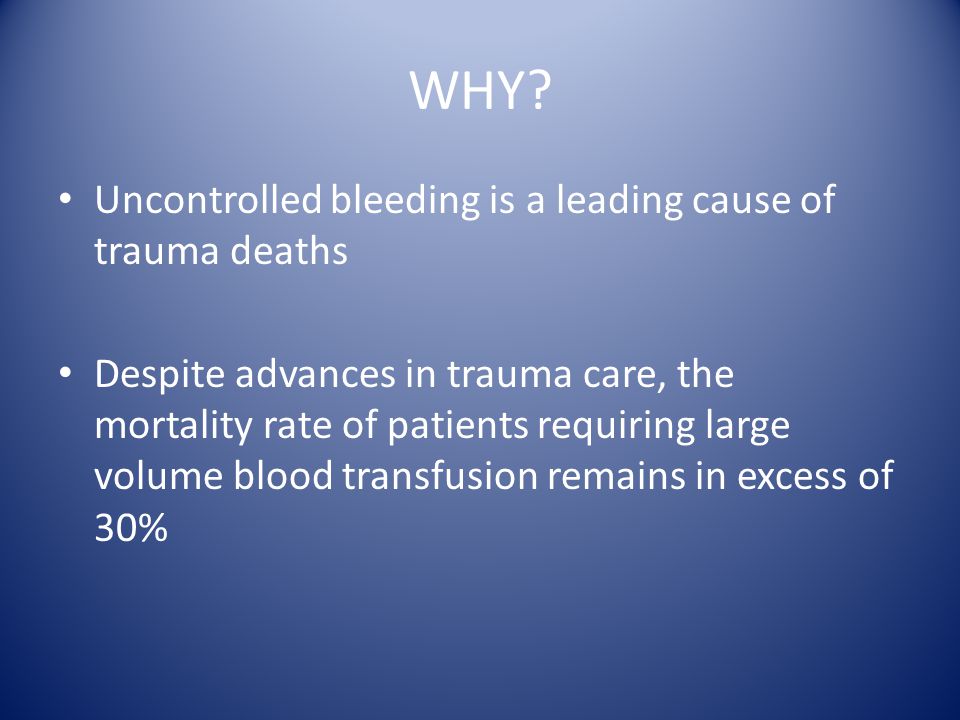 WHY?

• Uncontrolled bleeding is a leading cause of trauma deaths

• Despite advances in trauma care, the mortality rate of patients requiring large volume blood transfusion remains in excess of 30%